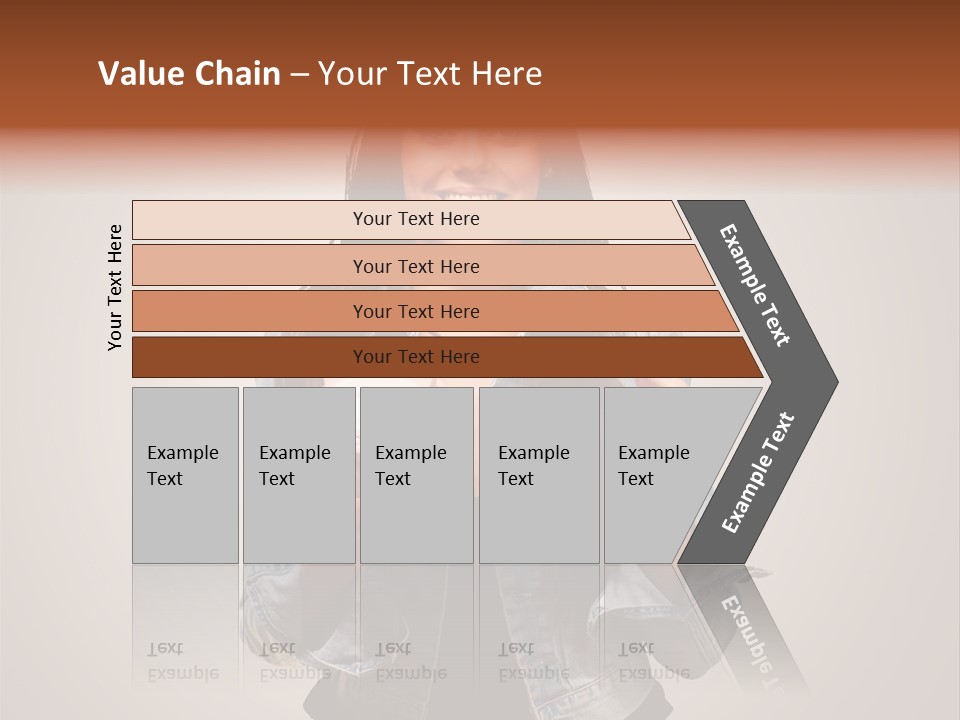 Value Chain – Your Text Here

Your Text Here

Your Text Here

Your Text Here

Your Text Here

Your Text Here

Example Text

Example Text

Example Text

Example Text

Example Text

Example Text

Example Text